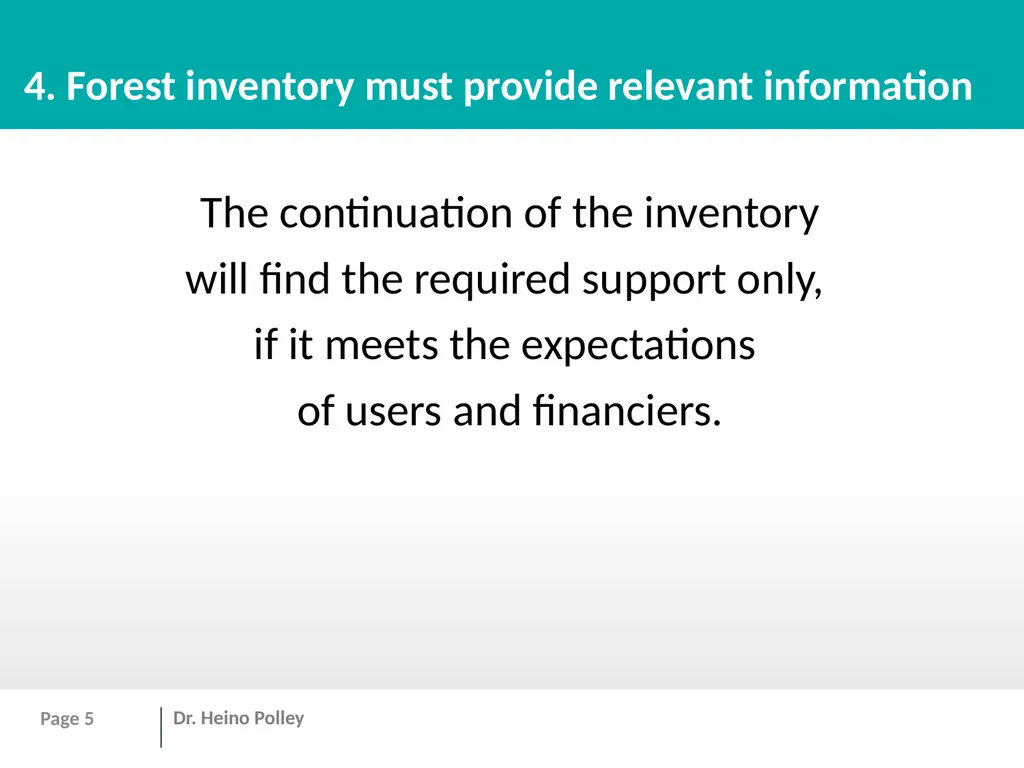 4. Forest inventory must provide relevant information

The continuation of the inventory will find the required support only, if it meets the expectations of users and financiers.

Page 5

Dr. Heino Polley